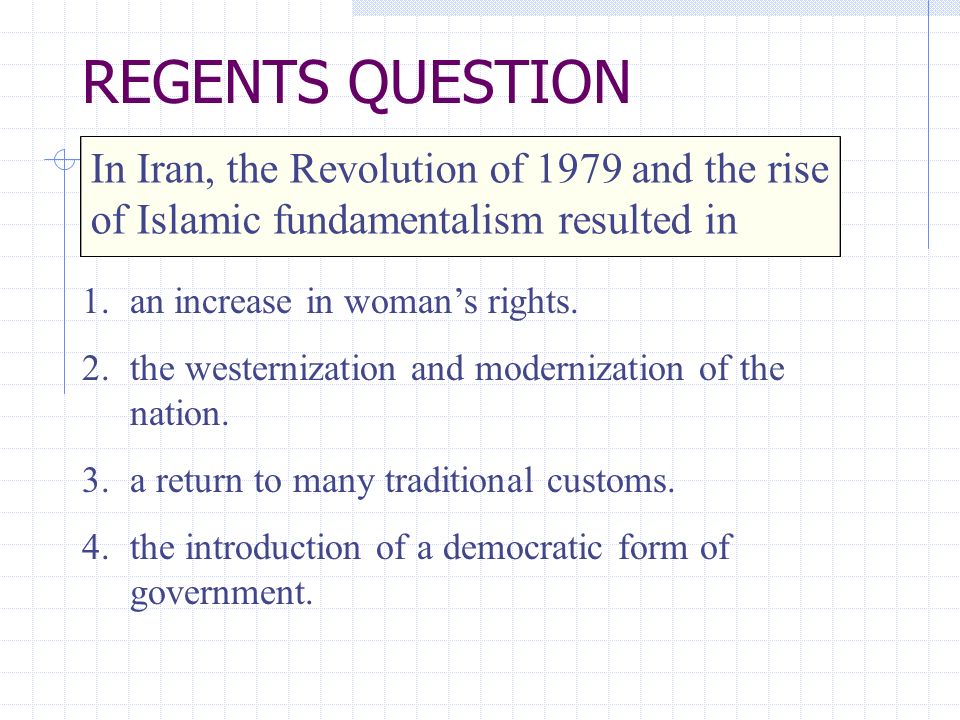 REGENTS QUESTION

In Iran, the Revolution of 1979 and the rise of Islamic fundamentalism resulted in

1. an increase in woman's rights.
2. the westernization and modernization of the nation.
3. a return to many traditional customs.
4. the introduction of a democratic form of government.